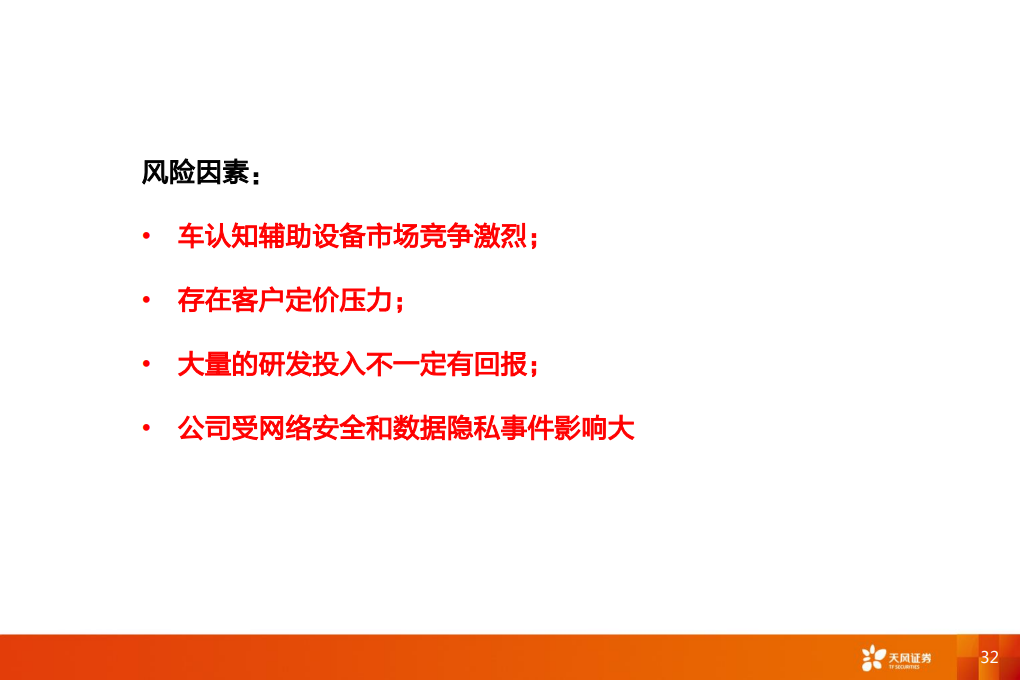 风险因素：

• 车认知辅助设备市场竞争激烈；

• 存在客户定价压力；

• 大量的研发投入不一定有回报；

• 公司受网络安全和数据隐私事件影响大

天风证券
TF SECURITIES

32